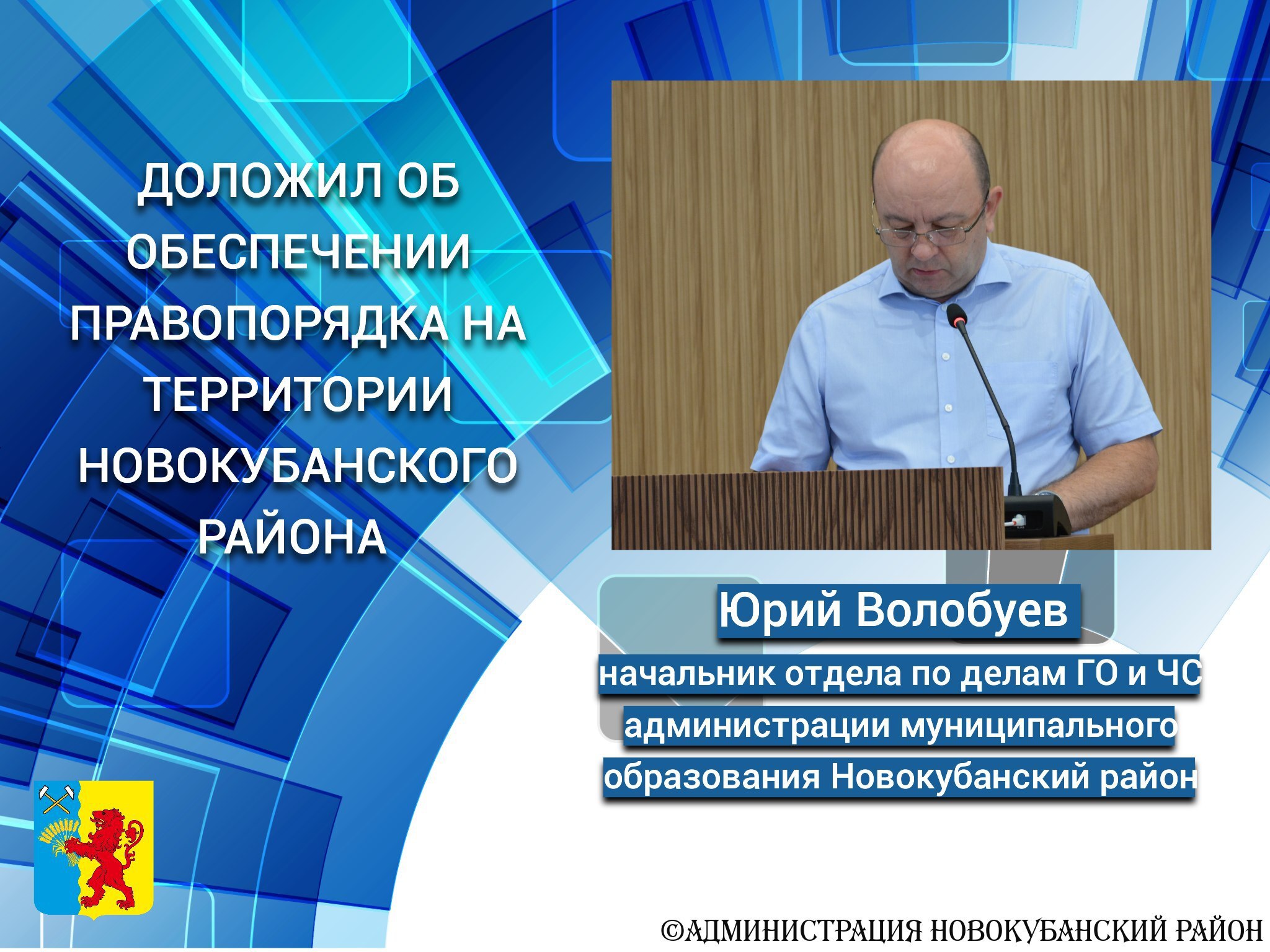 ДОЛОЖИЛ ОБ ОБЕСПЕЧЕНИИ ПРАВОПОРЯДКА НА ТЕРРИТОРИИ НОВОКУБАНСКОГО РАЙОНА

Юрий Волобуев

начальник отдела по делам ГО и ЧС администрации муниципального образования Новокубанский район

©АДМИНИСТРАЦИЯ НОВОКУБАНСКИЙ РАЙОН